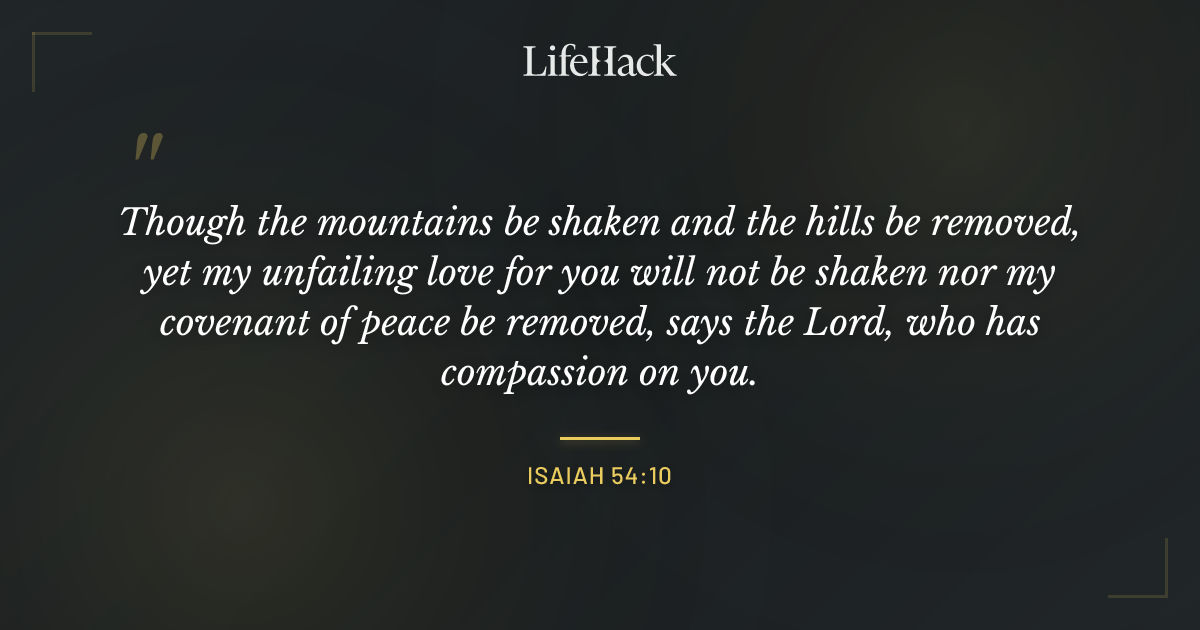 LifeHack

"

Though the mountains be shaken and the hills be removed, yet my unfailing love for you will not be shaken nor my covenant of peace be removed, says the Lord, who has compassion on you.

ISAIAH 54:10